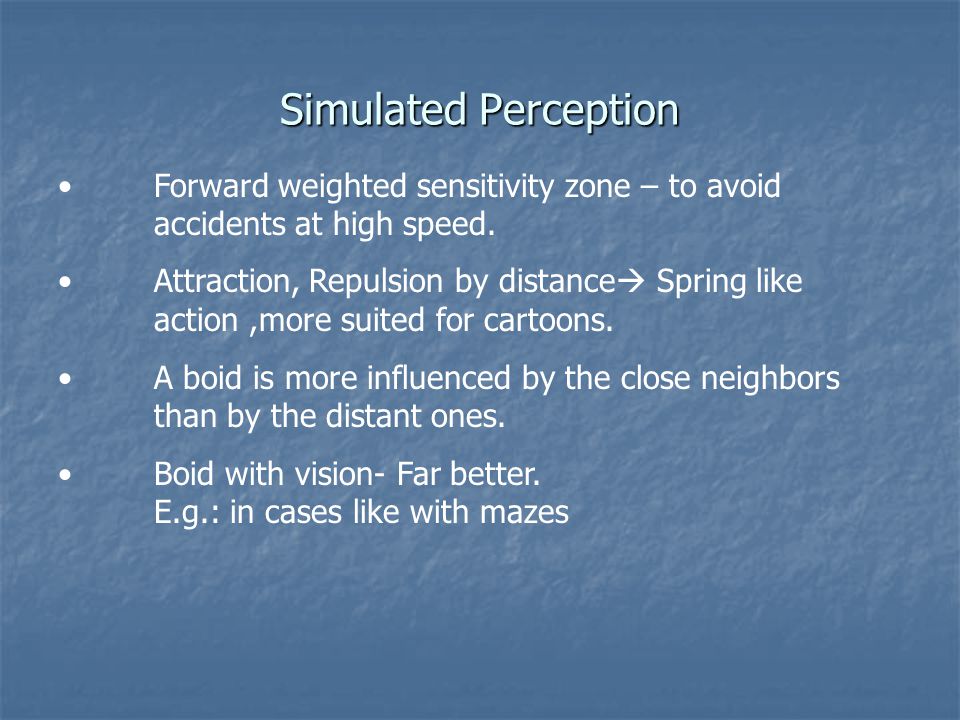 Simulated Perception

• Forward weighted sensitivity zone – to avoid accidents at high speed.

• Attraction, Repulsion by distance→ Spring like action ,more suited for cartoons.

• A boid is more influenced by the close neighbors than by the distant ones.

• Boid with vision- Far better.
E.g.: in cases like with mazes